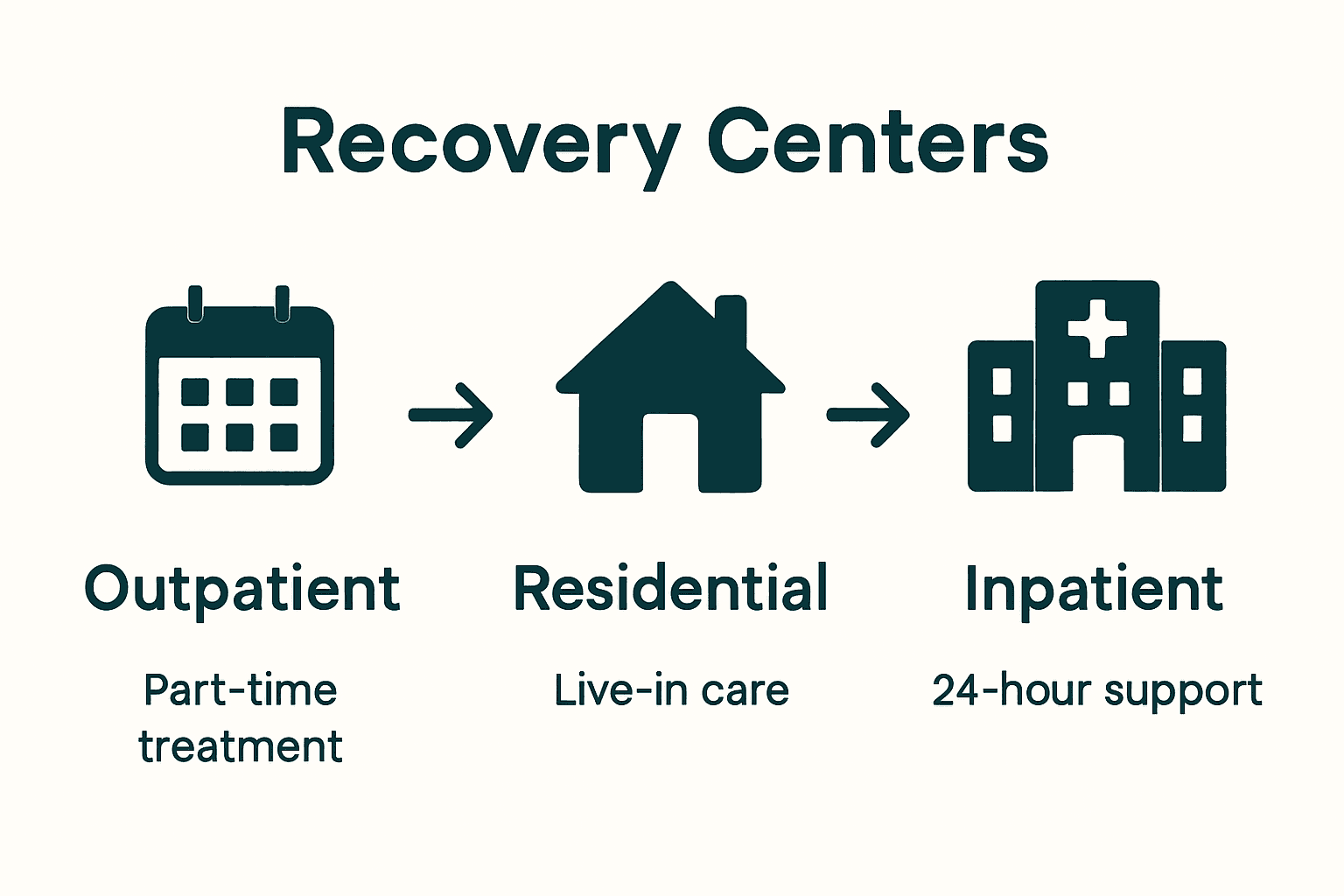 Recovery Centers

Outpatient

Part-time treatment

Residential

Live-in care

Inpatient

24-hour support